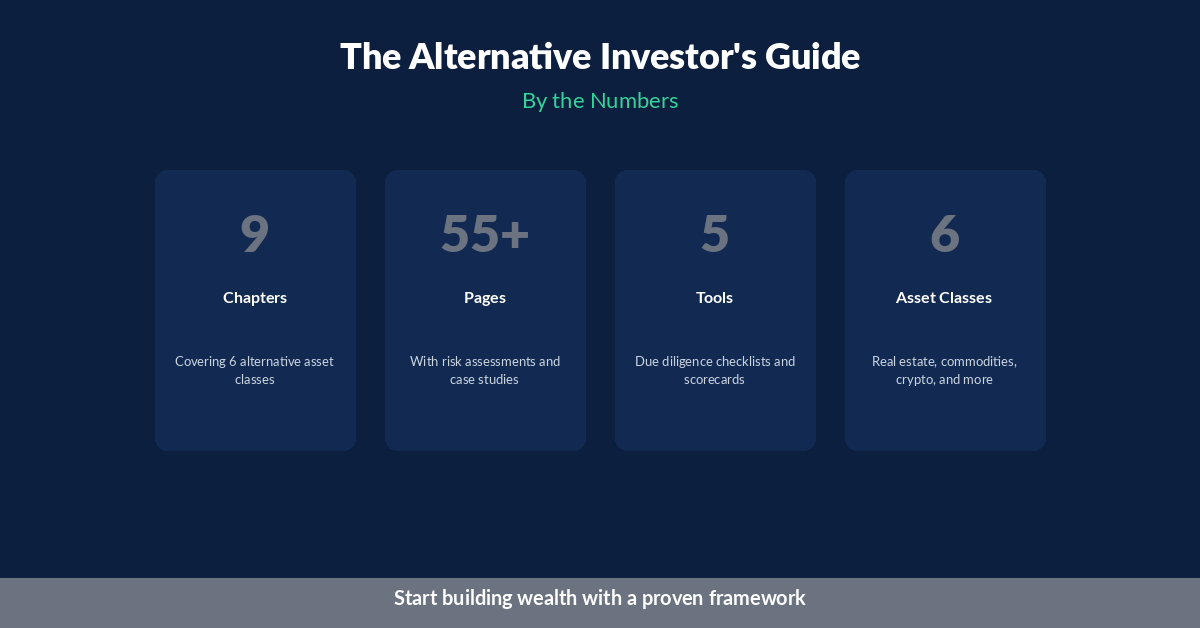 The Alternative Investor's Guide

By the Numbers

9

Chapters

Covering 6 alternative asset classes

55+

Pages

With risk assessments and case studies

5

Tools

Due diligence checklists and scorecards

6

Asset Classes

Real estate, commodities, crypto, and more

Start building wealth with a proven framework